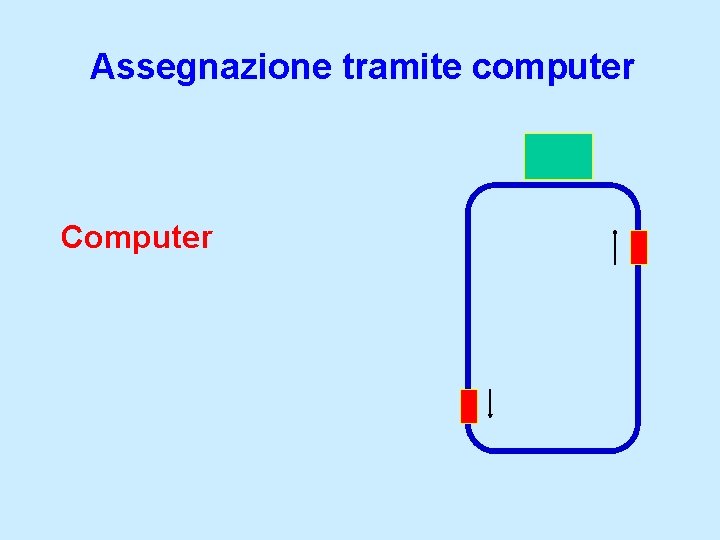 Assegnazione tramite computer

Computer